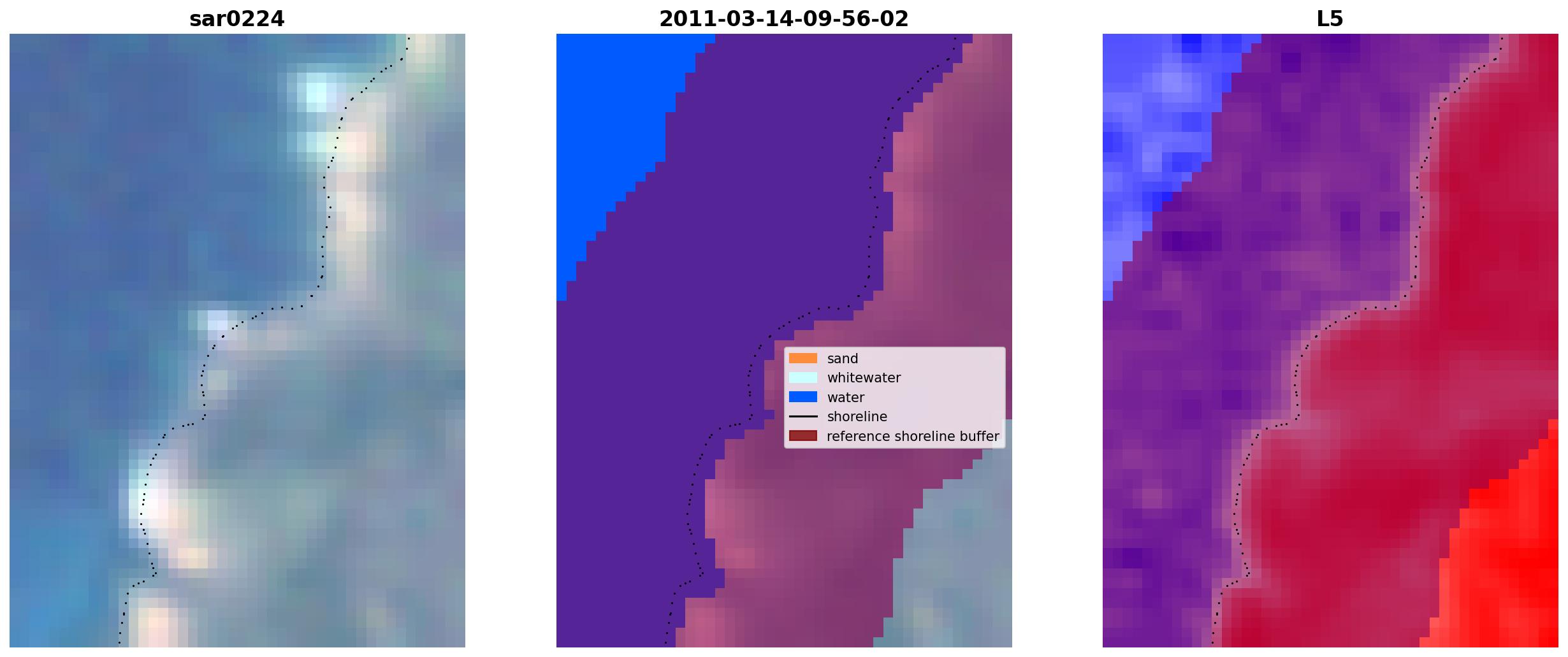 sar0224

2011-03-14-09-56-02

sand
whitewater
water
shoreline
reference shoreline buffer

L5